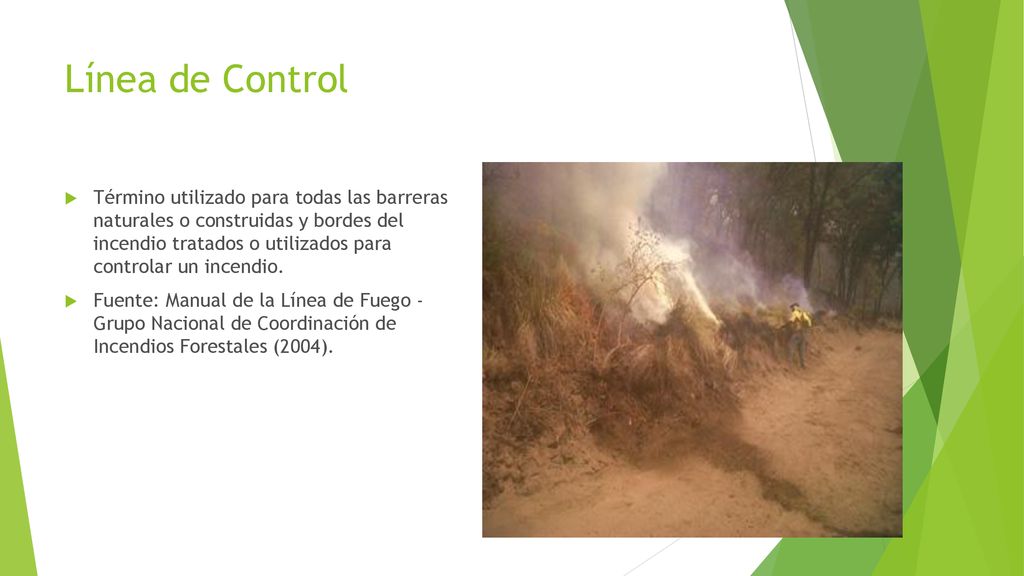 Línea de Control

Término utilizado para todas las barreras naturales o construidas y bordes del incendio tratados o utilizados para controlar un incendio.

Fuente: Manual de la Línea de Fuego - Grupo Nacional de Coordinación de Incendios Forestales (2004).